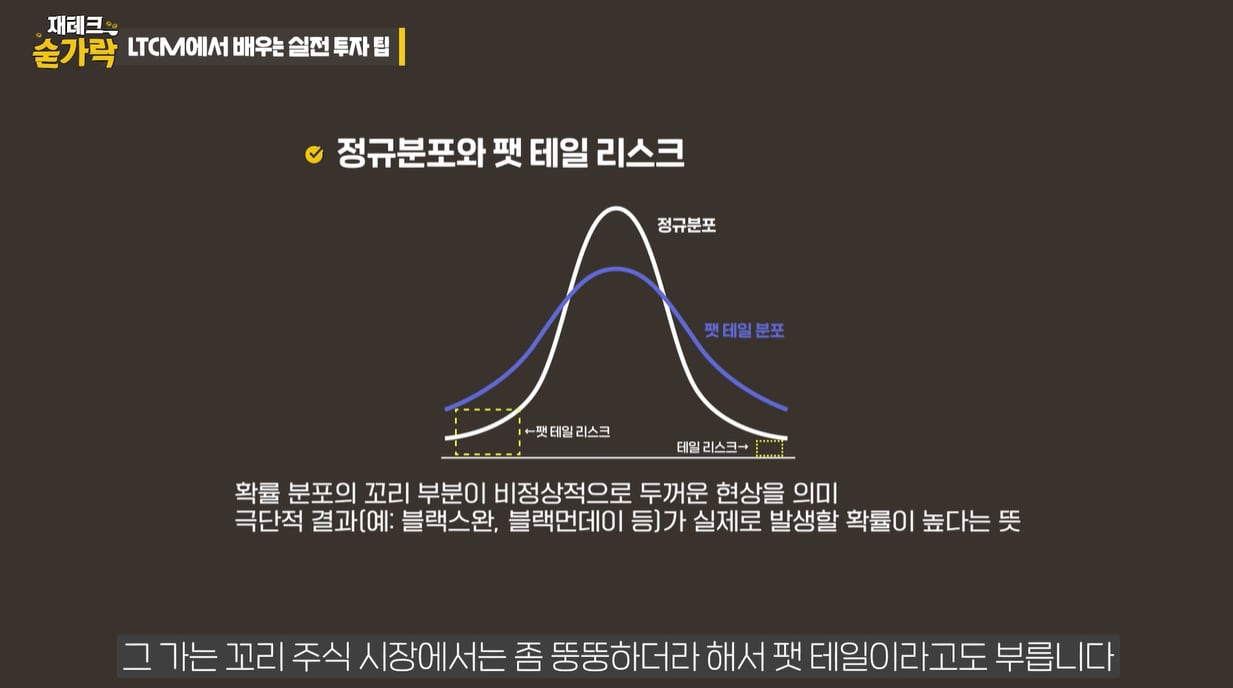 재테크 숟가락 LTCM에서 배우는 실전 투자 팁

정규분포와 팻 테일 리스크

정규분포

팻 테일 분포

←팻 테일 리스크

테일 리스크→

확률 분포의 꼬리 부분이 비정상적으로 두꺼운 현상을 의미
극단적 결과(예: 블랙스완, 블랙먼데이 등)가 실제로 발생할 확률이 높다는 뜻

그 가는 꼬리 주식 시장에서는 좀 뚱뚱하더라 해서 팻 테일이라고도 부릅니다